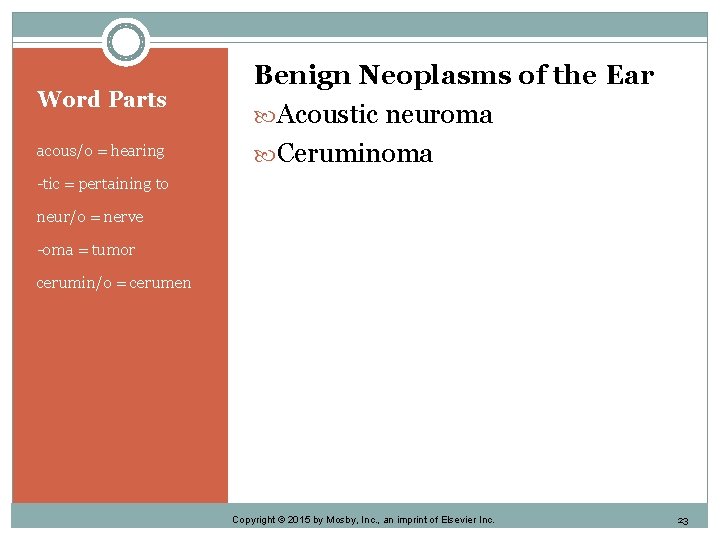 Word Parts

acous/o = hearing

-tic = pertaining to

neur/o = nerve

-oma = tumor

cerumin/o = cerumen

Benign Neoplasms of the Ear

Acoustic neuroma

Ceruminoma

Copyright © 2015 by Mosby, Inc., an imprint of Elsevier Inc.

23